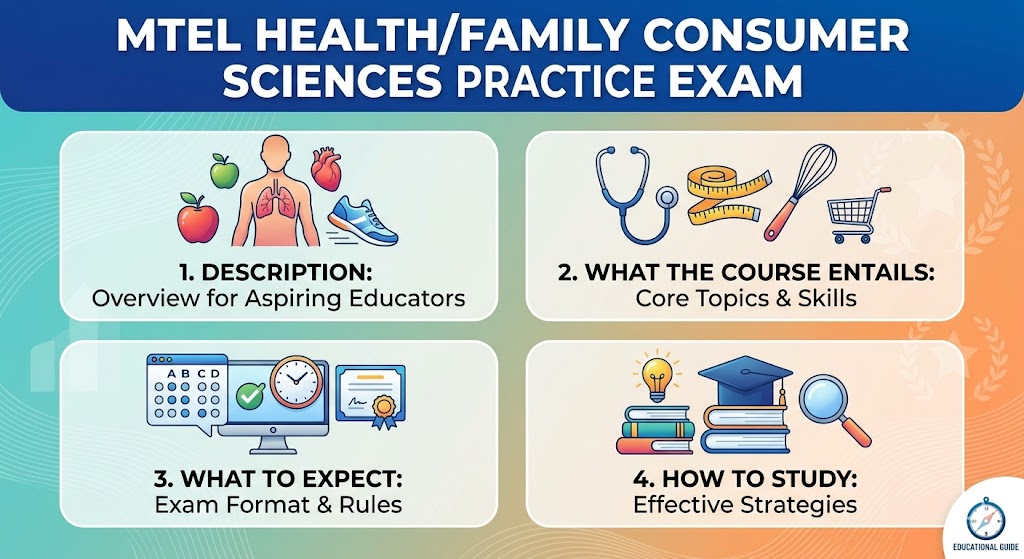 MTEL HEALTH/FAMILY CONSUMER SCIENCES PRACTICE EXAM

1. DESCRIPTION:
Overview for Aspiring Educators

2. WHAT THE COURSE ENTAILS:
Core Topics & Skills

A B C D

3. WHAT TO EXPECT:
Exam Format & Rules

4. HOW TO STUDY:
Effective Strategies

EDUCATIONAL GUIDE